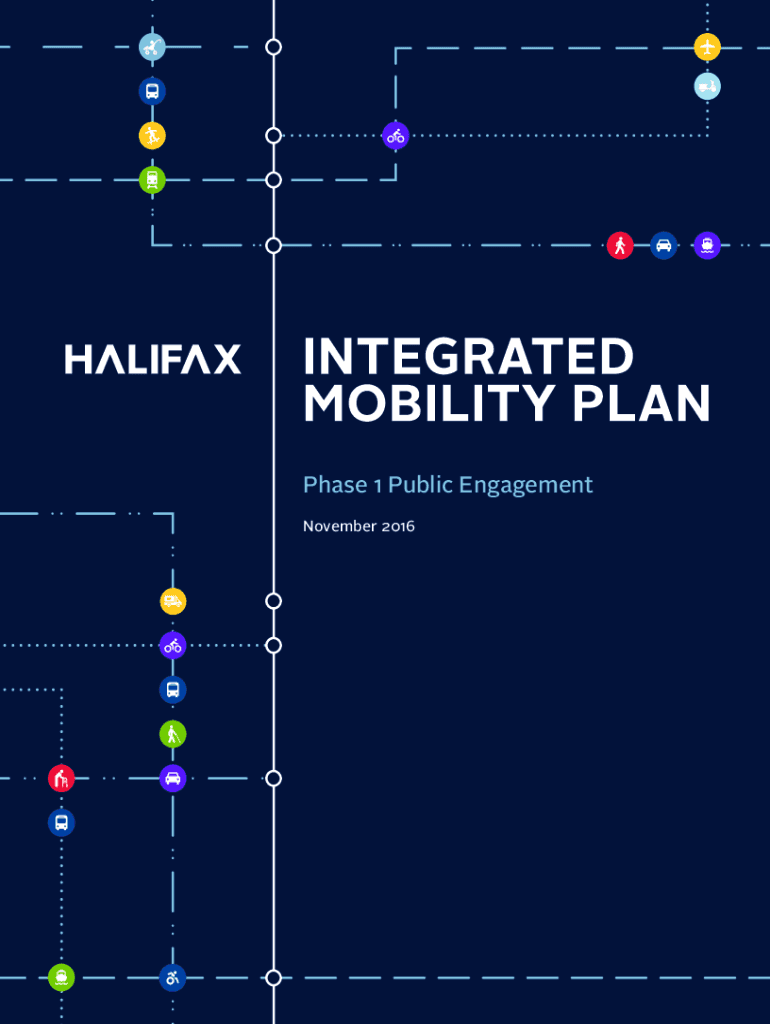 HALIFAX

INTEGRATED MOBILITY PLAN

Phase 1 Public Engagement

November 2016